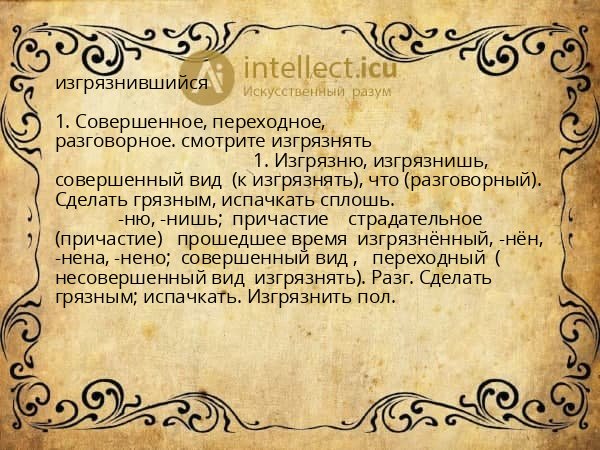 intellect.icu
Искусственный разум

изгрязнившийся

1. Совершенное, переходное, разговорное. смотрите изгрязнять

1. Изгрязню, изгрязнишь, совершенный вид (к изгрязнять), что (разговорный). Сделать грязным, испачкать сплошь.

-ню, -нишь; причастие страдательное (причастие) прошедшее время изгрязнённый, -нён, -нена, -нено; совершенный вид , переходный ( несовершенный вид изгрязнять). Разг. Сделать грязным; испачкать. Изгрязнить пол.